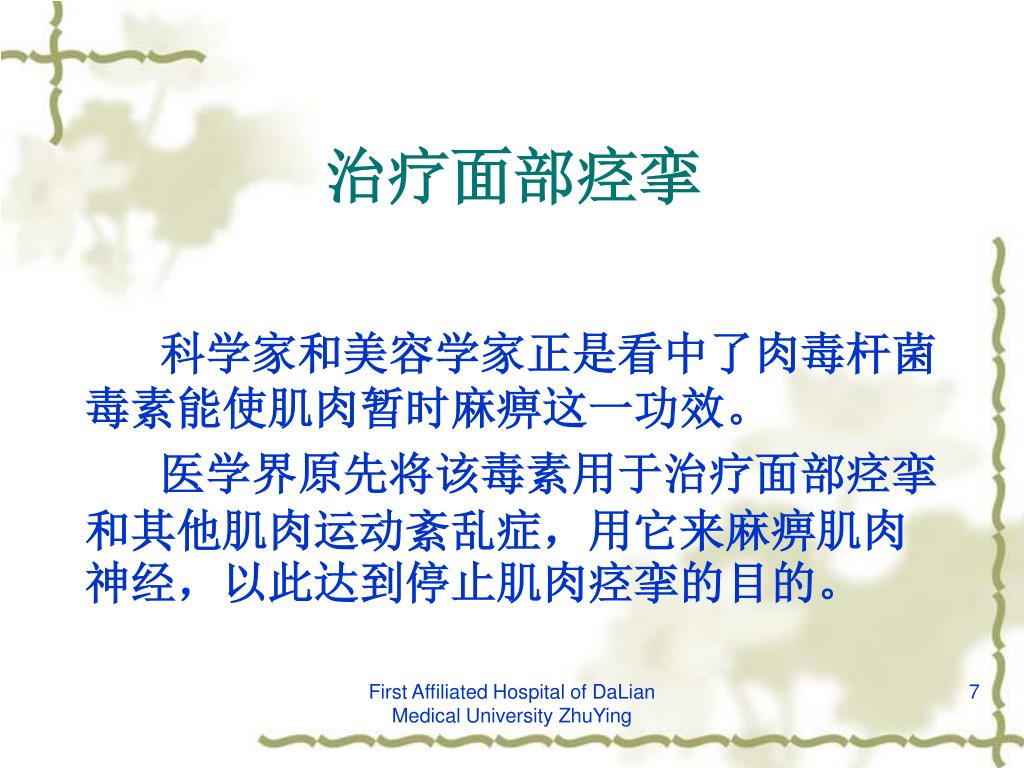 治疗面部痉挛

科学家和美容学家正是看中了肉毒杆菌毒素能使肌肉暂时麻痹这一功效。

医学界原先将该毒素用于治疗面部痉挛和其他肌肉运动紊乱症，用它来麻痹肌肉神经，以此达到停止肌肉痉挛的目的。

First Affiliated Hospital of DaLian Medical University ZhuYing

7